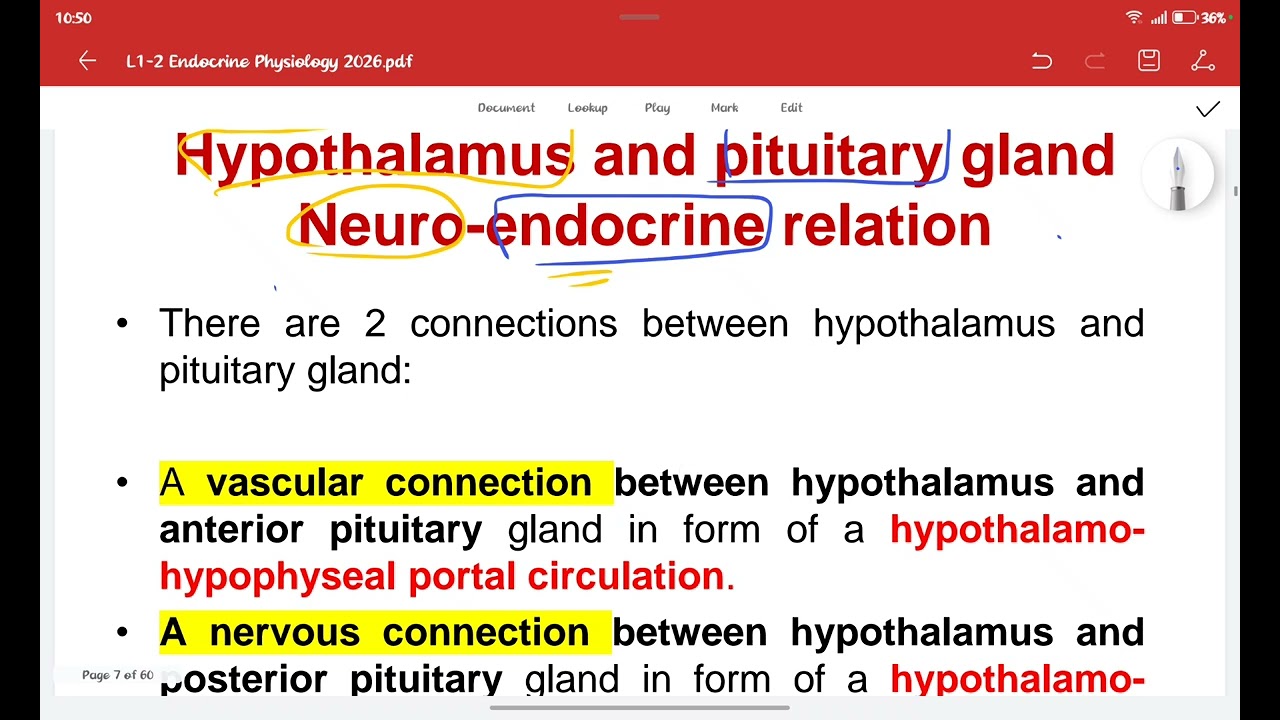 10:50

36%

L1-2 Endocrine Physiology 2026.pdf

Document Lookup Play Mark Edit

Hypothalamus and pituitary gland
Neuro-endocrine relation

• There are 2 connections between hypothalamus and pituitary gland:

• A vascular connection between hypothalamus and anterior pituitary gland in form of a hypothalamo-hypophyseal portal circulation.

• A nervous connection between hypothalamus and posterior pituitary gland in form of a hypothalamo-

Page 7 of 60